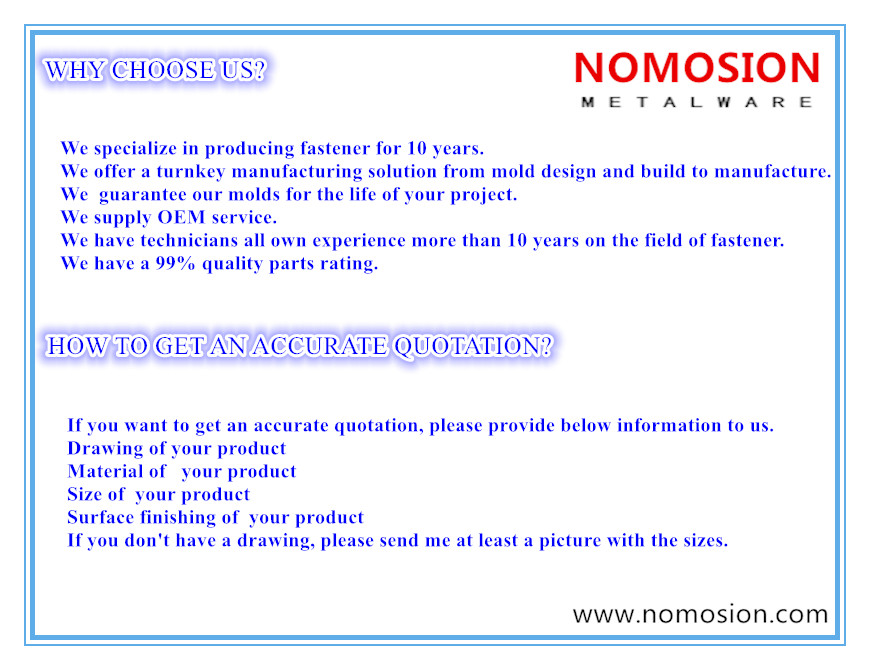 WHY CHOOSE US?

NOMOSION
METALWARE

We specialize in producing fastener for 10 years.
We offer a turnkey manufacturing solution from mold design and build to manufacture.
We guarantee our molds for the life of your project.
We supply OEM service.
We have technicians all own experience more than 10 years on the field of fastener.
We have a 99% quality parts rating.

HOW TO GET AN ACCURATE QUOTATION?

If you want to get an accurate quotation, please provide below information to us.
Drawing of your product
Material of your product
Size of your product
Surface finishing of your product
If you don't have a drawing, please send me at least a picture with the sizes.

www.nomosion.com